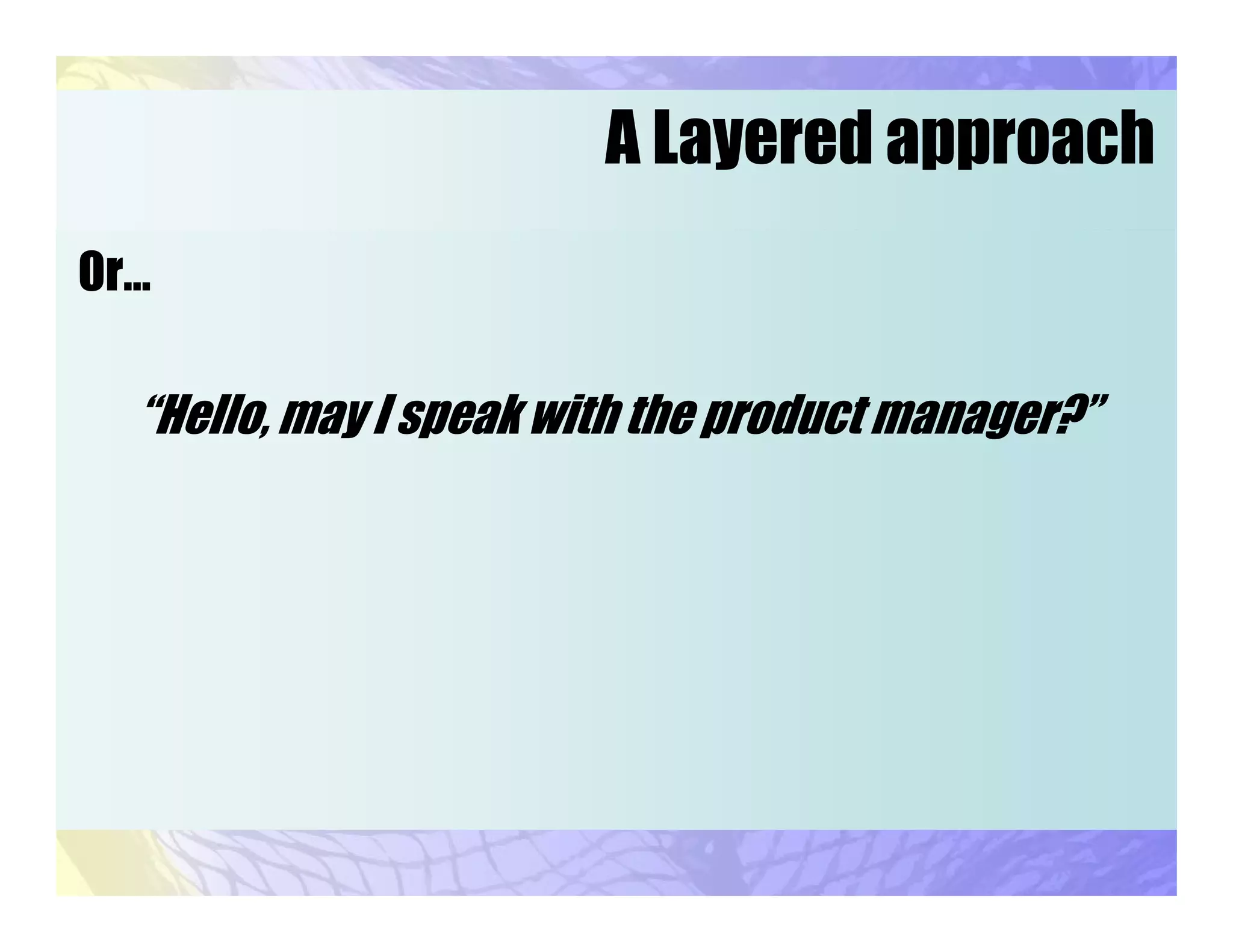 A Layered approach

Or…

“Hello, may I speak with the product manager?”